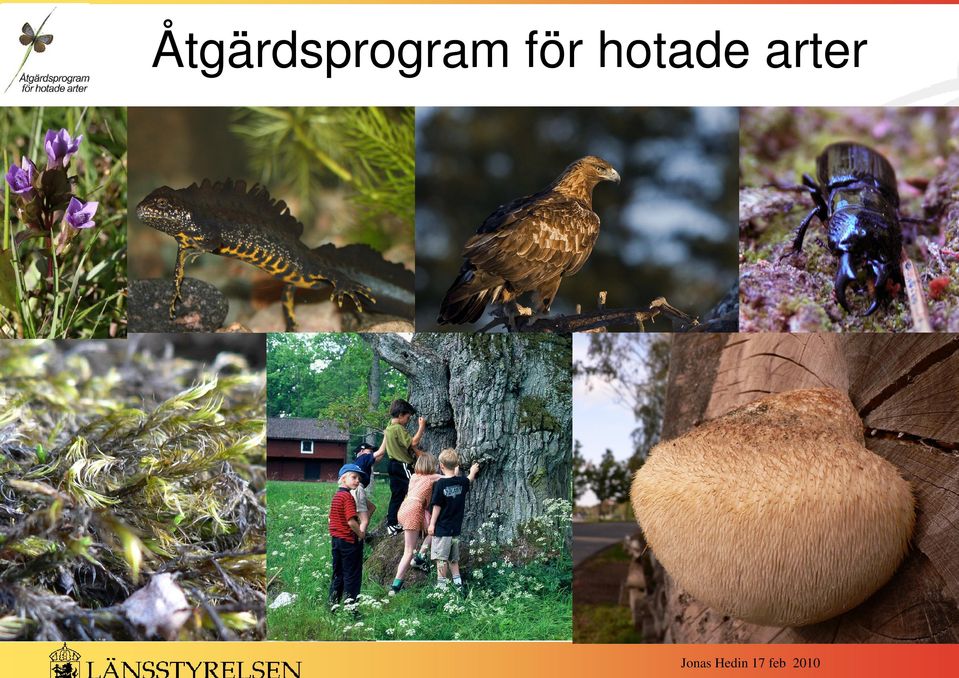 Åtgärdsprogram för hotade arter

Åtgärdsprogram för hotade arter

LÄNSSTYRELSEN

Jonas Hedin 17 feb 2010